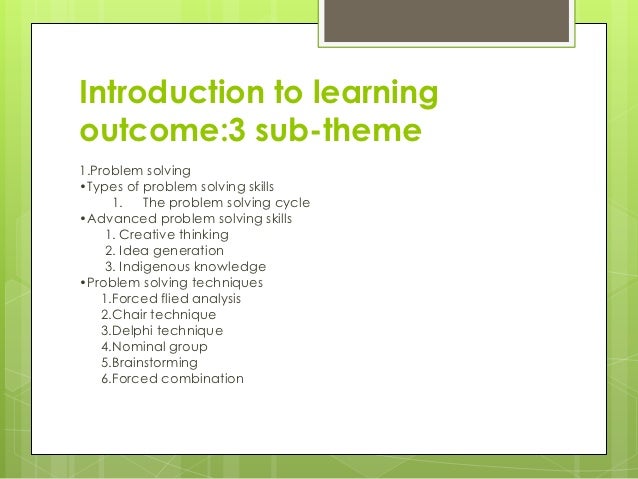 Introduction to learning outcome:3 sub-theme

1.Problem solving
•Types of problem solving skills
1. The problem solving cycle
•Advanced problem solving skills
1. Creative thinking
2. Idea generation
3. Indigenous knowledge
•Problem solving techniques
1.Forced flied analysis
2.Chair technique
3.Delphi technique
4.Nominal group
5.Brainstorming
6.Forced combination